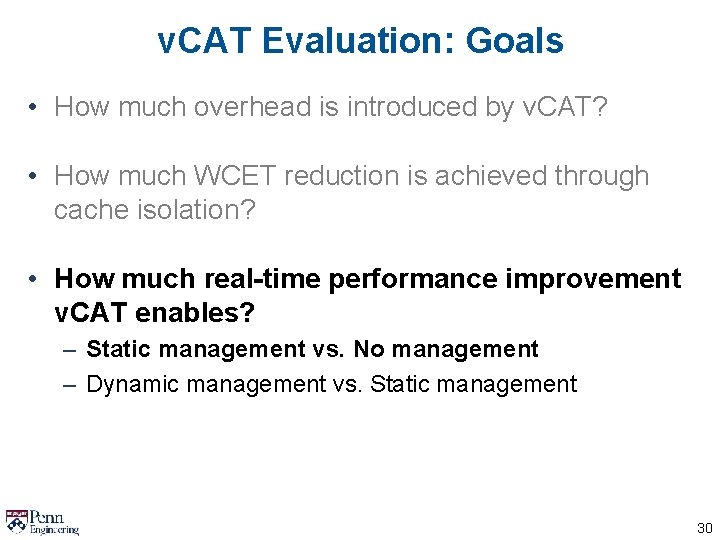 vCAT Evaluation: Goals

• How much overhead is introduced by vCAT?

• How much WCET reduction is achieved through cache isolation?

• How much real-time performance improvement vCAT enables?
– Static management vs. No management
– Dynamic management vs. Static management

Penn Engineering

30